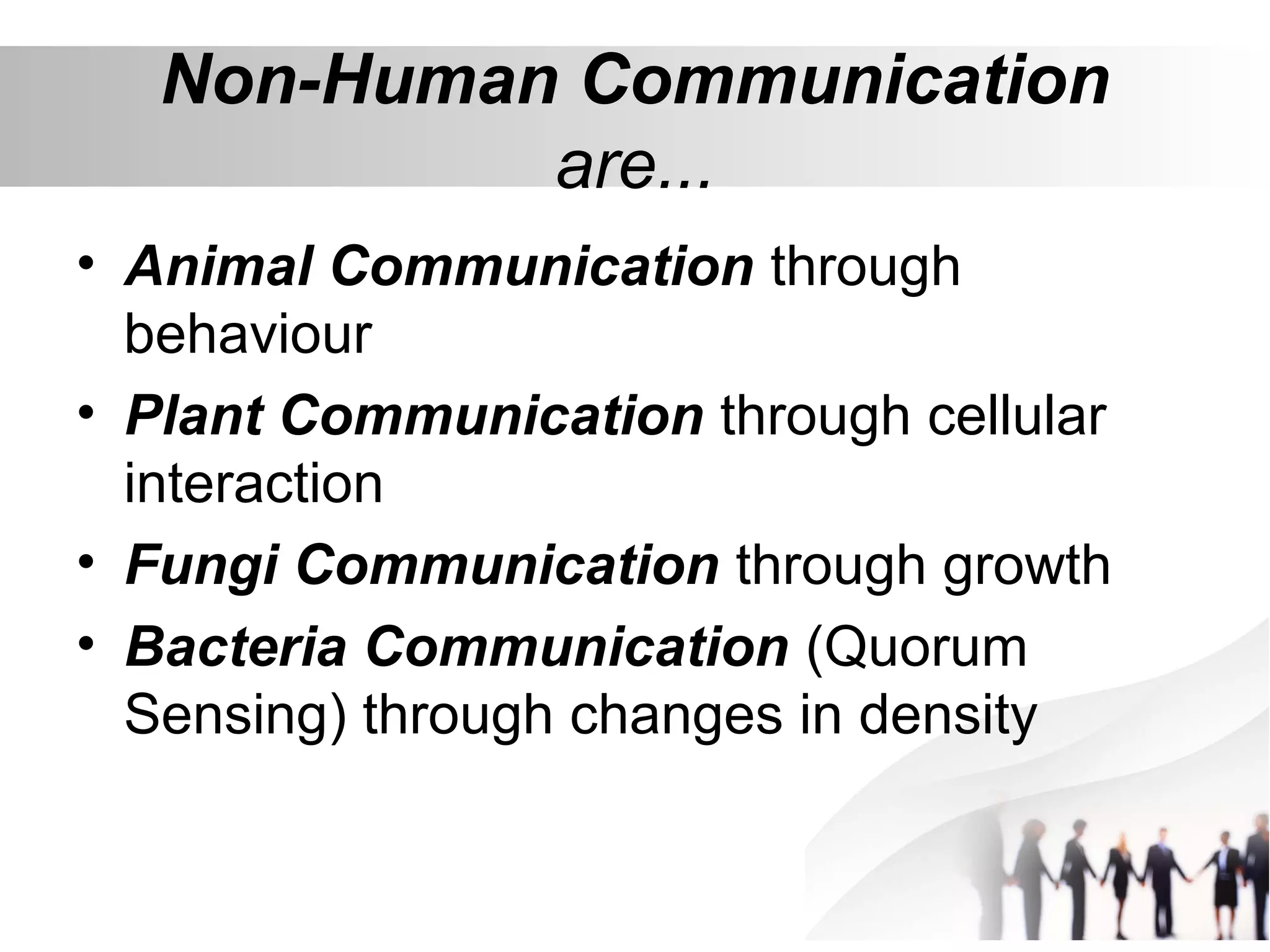 Non-Human Communication are...

• Animal Communication through behaviour
• Plant Communication through cellular interaction
• Fungi Communication through growth
• Bacteria Communication (Quorum Sensing) through changes in density